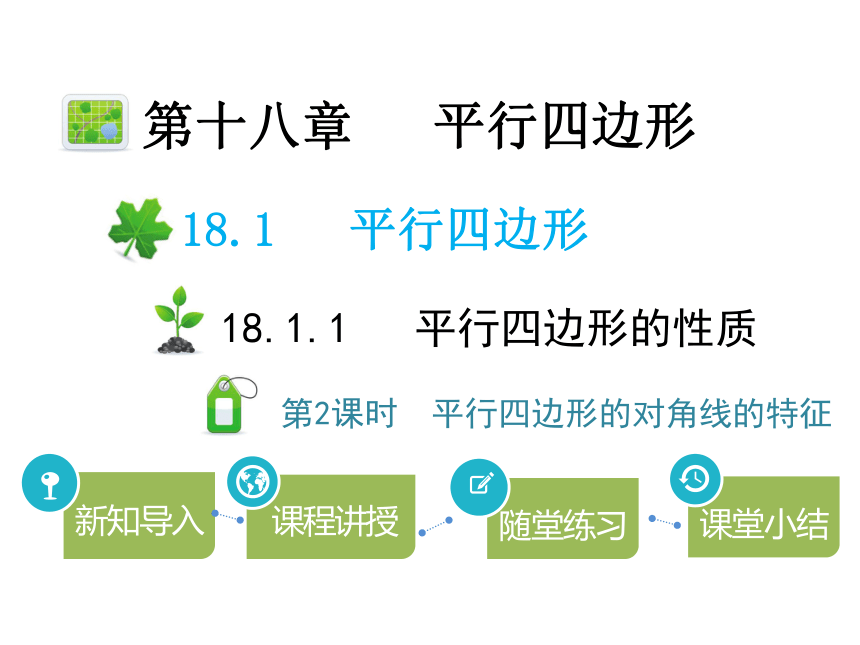 第十八章　平行四边形

18.1　平行四边形

18.1.1　平行四边形的性质

第2课时　平行四边形的对角线的特征

新知导入

课程讲授

随堂练习

课堂小结